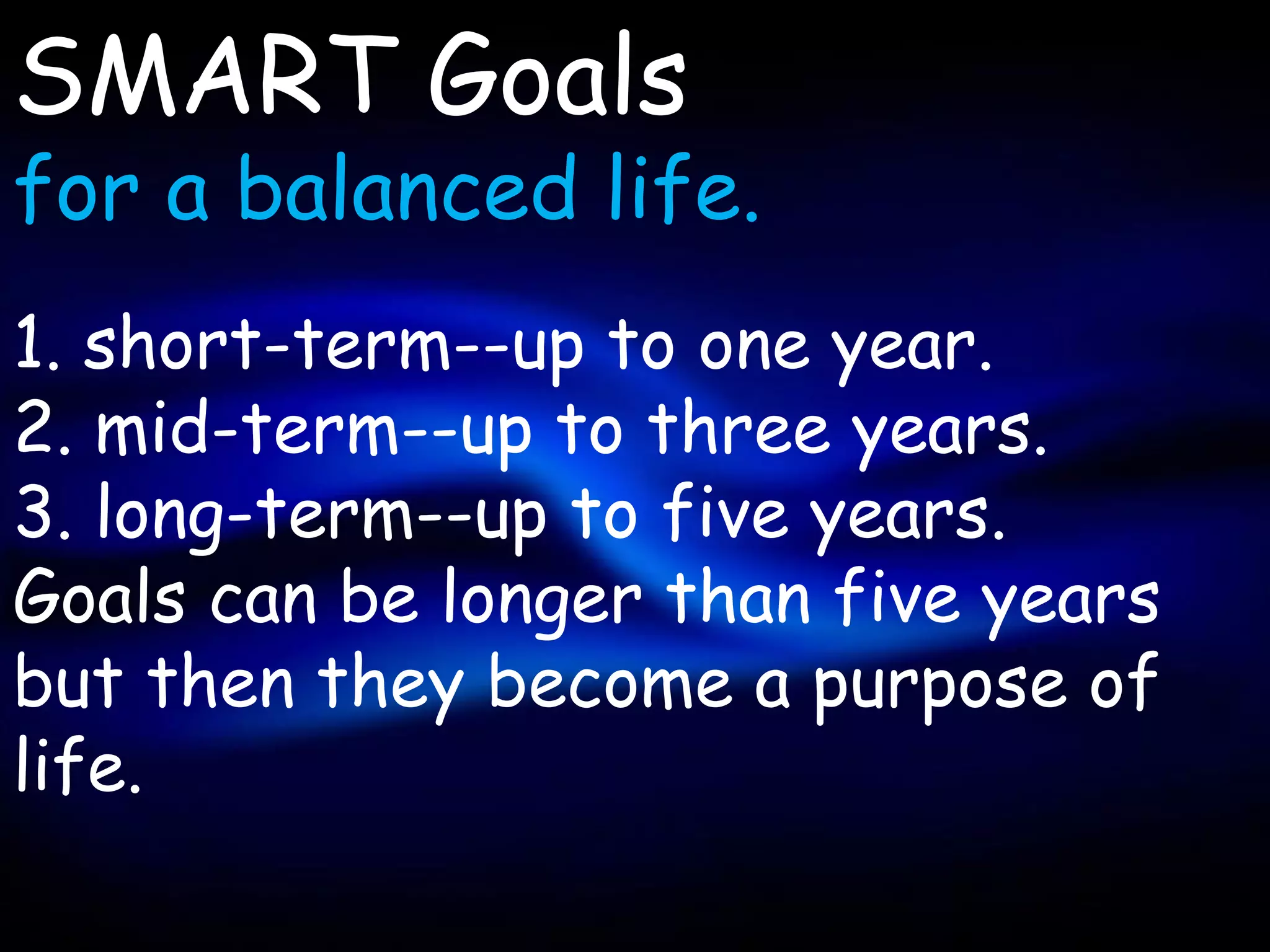 SMART Goals
for a balanced life.

1. short-term--up to one year.
2. mid-term--up to three years.
3. long-term--up to five years.
Goals can be longer than five years but then they become a purpose of life.